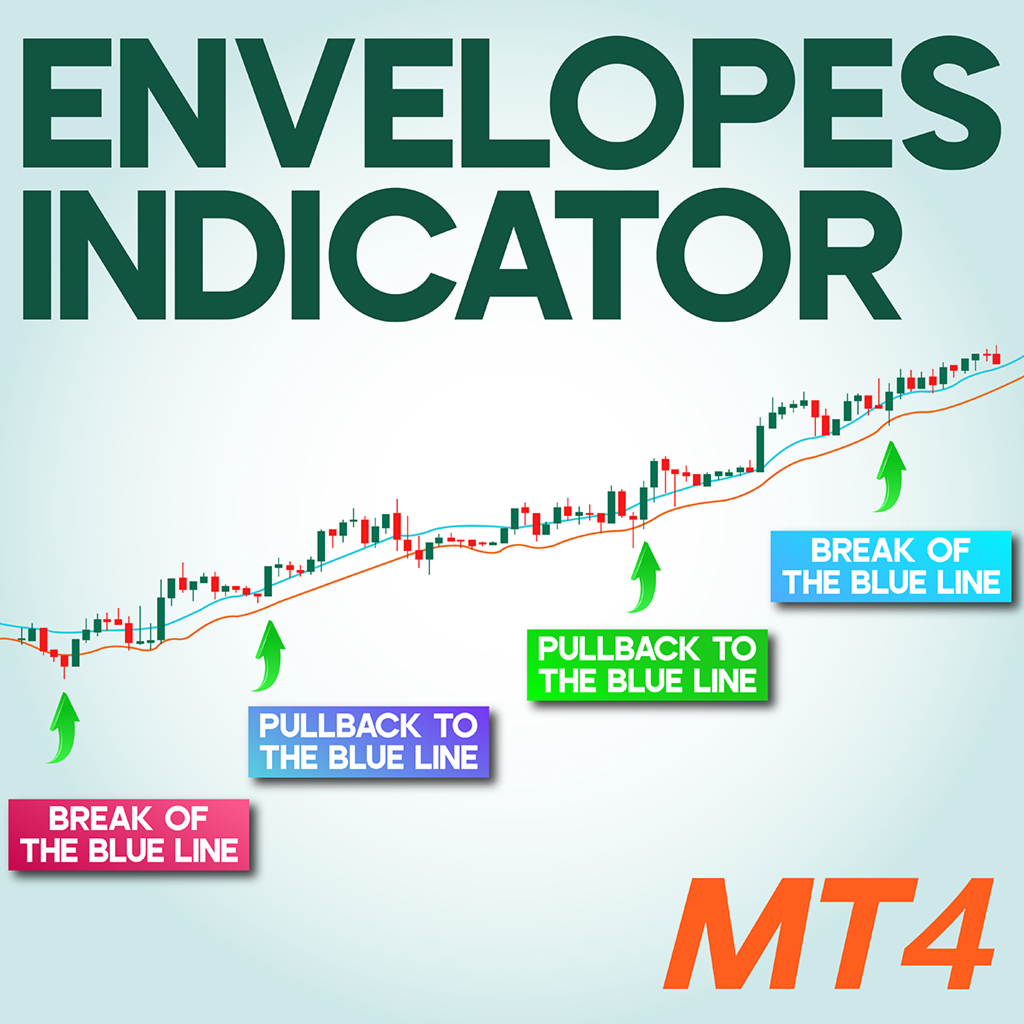 ENVELOPES INDICATOR

BREAK OF THE BLUE LINE

PULLBACK TO THE BLUE LINE

PULLBACK TO THE BLUE LINE

BREAK OF THE BLUE LINE

MT4